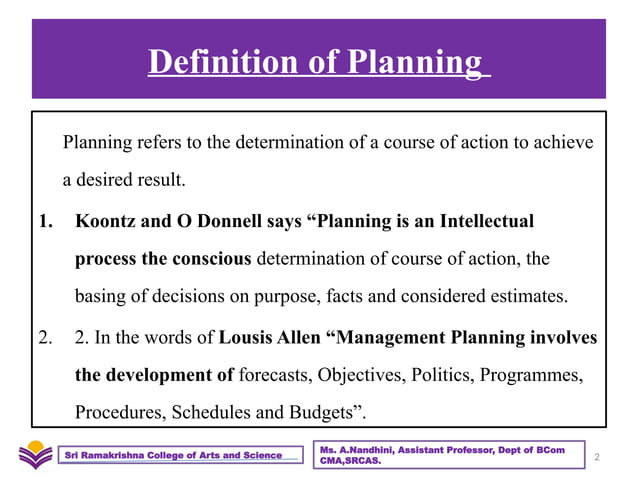 Definition of Planning

Planning refers to the determination of a course of action to achieve a desired result.

1. Koontz and O Donnell says “Planning is an Intellectual process the conscious determination of course of action, the basing of decisions on purpose, facts and considered estimates.

2. 2. In the words of Lousis Allen “Management Planning involves the development of forecasts, Objectives, Politics, Programmes, Procedures, Schedules and Budgets”.

Sri Ramakrishna College of Arts and Science

Ms. A.Nandhini, Assistant Professor, Dept of BCom CMA,SRCAS.

2